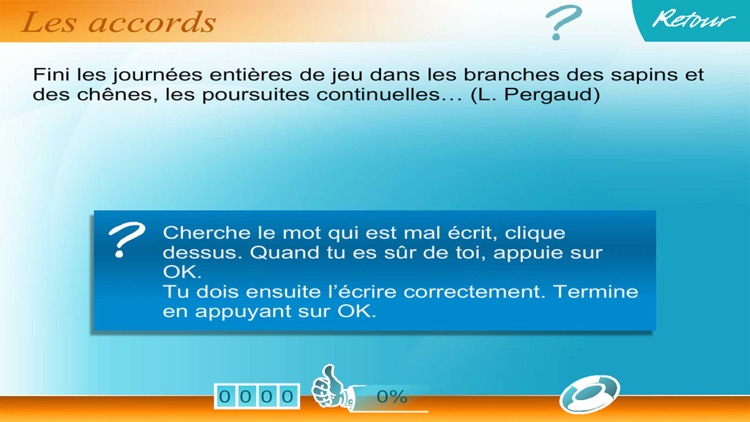 Les accords

?

Retour

Fini les journées entières de jeu dans les branches des sapins et des chênes, les poursuites continuelles... (L. Pergaud)

?

Cherche le mot qui est mal écrit, clique dessus. Quand tu es sûr de toi, appuie sur OK.
Tu dois ensuite l'écrire correctement. Termine en appuyant sur OK.

0 0 0 0

0%